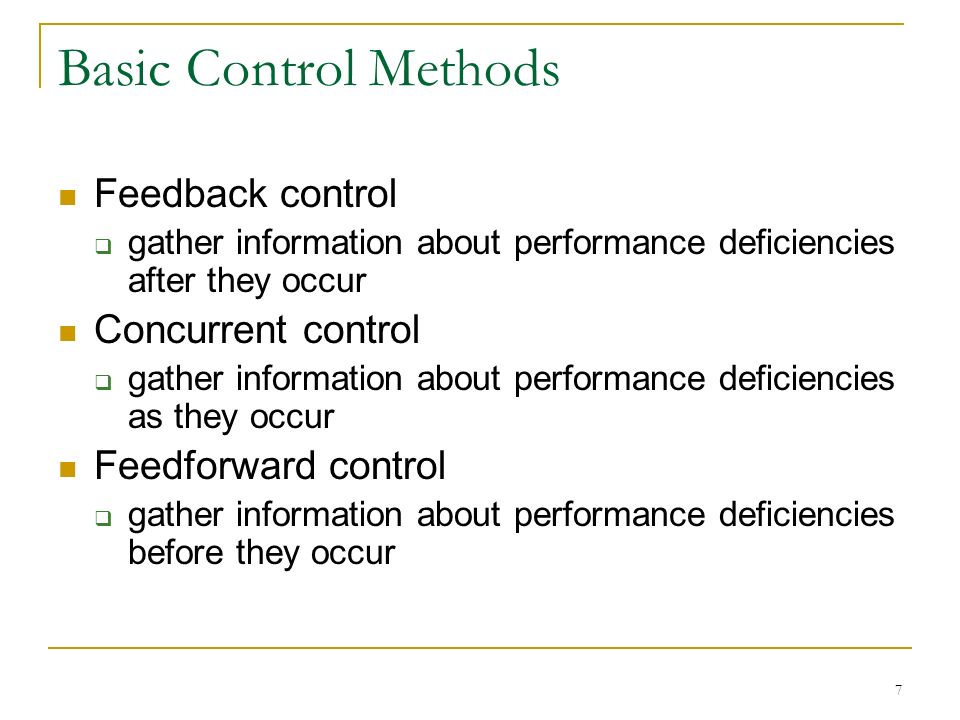 Basic Control Methods

- Feedback control
  - gather information about performance deficiencies after they occur
- Concurrent control
  - gather information about performance deficiencies as they occur
- Feedforward control
  - gather information about performance deficiencies before they occur

7